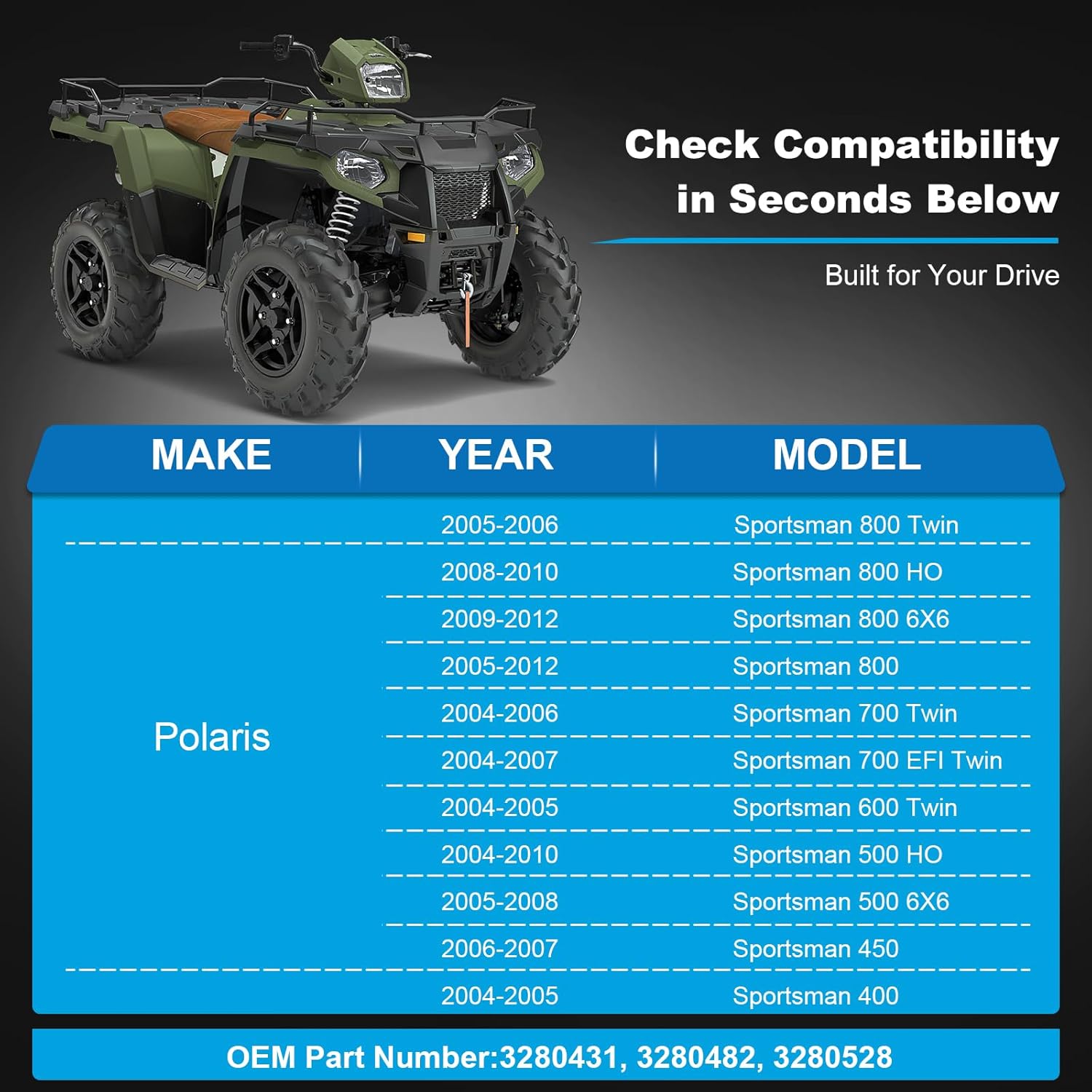 Check Compatibility in Seconds Below

Built for Your Drive

| MAKE | YEAR | MODEL |
|---|---|---|
| | 2005-2006 | Sportsman 800 Twin |
| Polaris | 2008-2010 | Sportsman 800 HO |
| | 2009-2012 | Sportsman 800 6X6 |
| | 2005-2012 | Sportsman 800 |
| | 2004-2006 | Sportsman 700 Twin |
| | 2004-2007 | Sportsman 700 EFI Twin |
| | 2004-2005 | Sportsman 600 Twin |
| | 2004-2010 | Sportsman 500 HO |
| | 2005-2008 | Sportsman 500 6X6 |
| | 2006-2007 | Sportsman 450 |
| | 2004-2005 | Sportsman 400 |

OEM Part Number:3280431, 3280482, 3280528